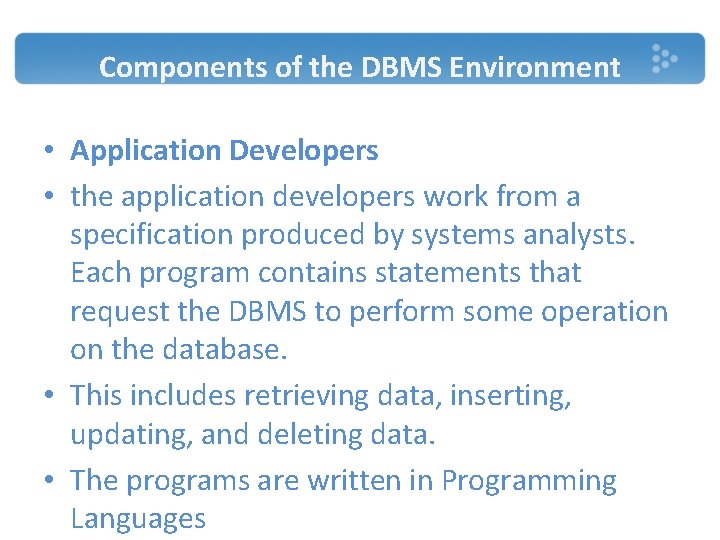 Components of the DBMS Environment

• Application Developers
• the application developers work from a specification produced by systems analysts. Each program contains statements that request the DBMS to perform some operation on the database.
• This includes retrieving data, inserting, updating, and deleting data.
• The programs are written in Programming Languages